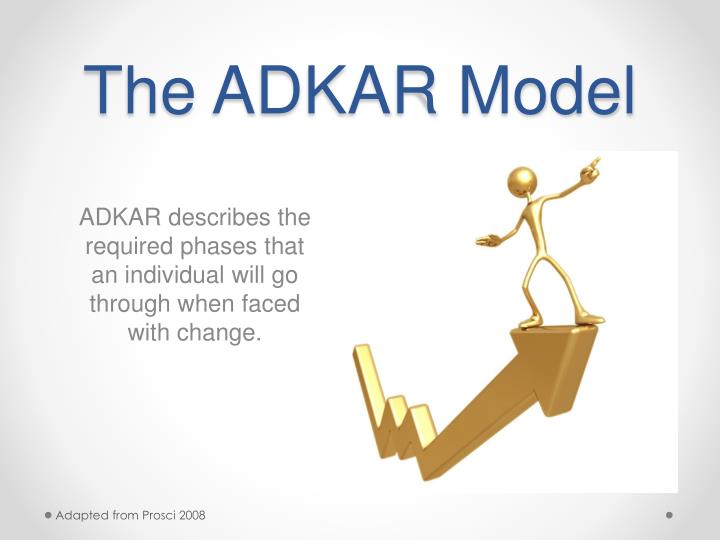 The ADKAR Model

ADKAR describes the required phases that an individual will go through when faced with change.

Adapted from Prosci 2008